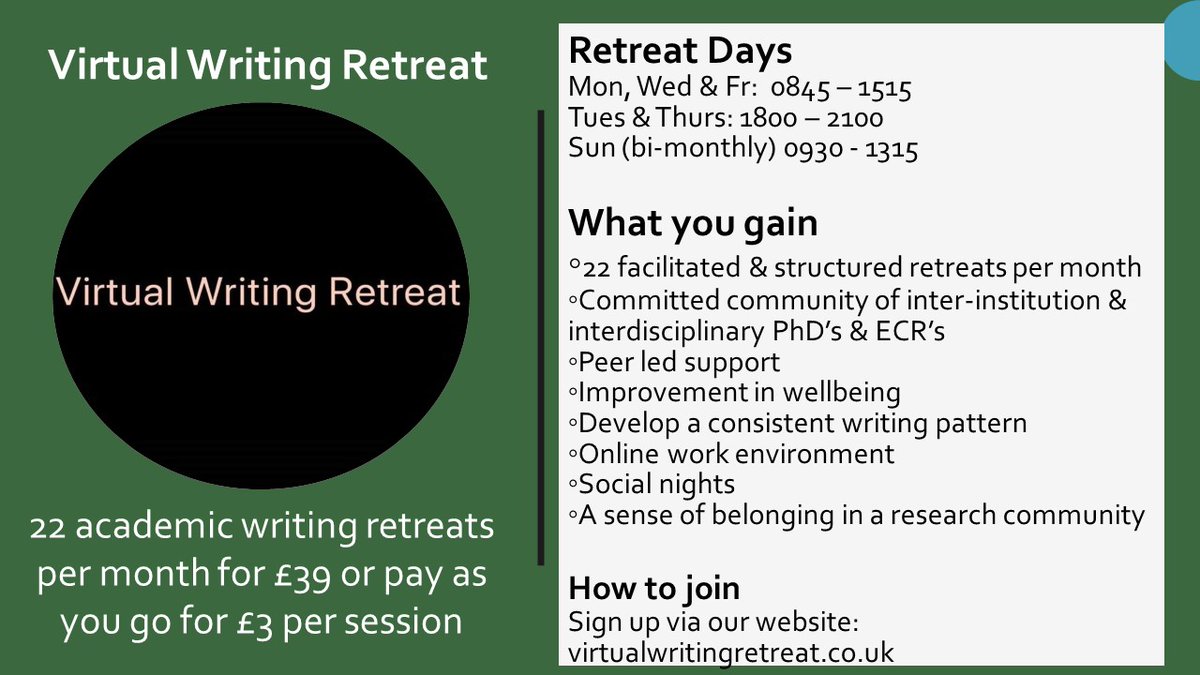 Virtual Writing Retreat

Virtual Writing Retreat

22 academic writing retreats per month for £39 or pay as you go for £3 per session

Retreat Days
Mon, Wed & Fr: 0845 – 1515
Tues & Thurs: 1800 – 2100
Sun (bi-monthly) 0930 - 1315

What you gain
◦22 facilitated & structured retreats per month
◦Committed community of inter-institution & interdisciplinary PhD's & ECR's
◦Peer led support
◦Improvement in wellbeing
◦Develop a consistent writing pattern
◦Online work environment
◦Social nights
◦A sense of belonging in a research community

How to join
Sign up via our website:
virtualwritingretreat.co.uk